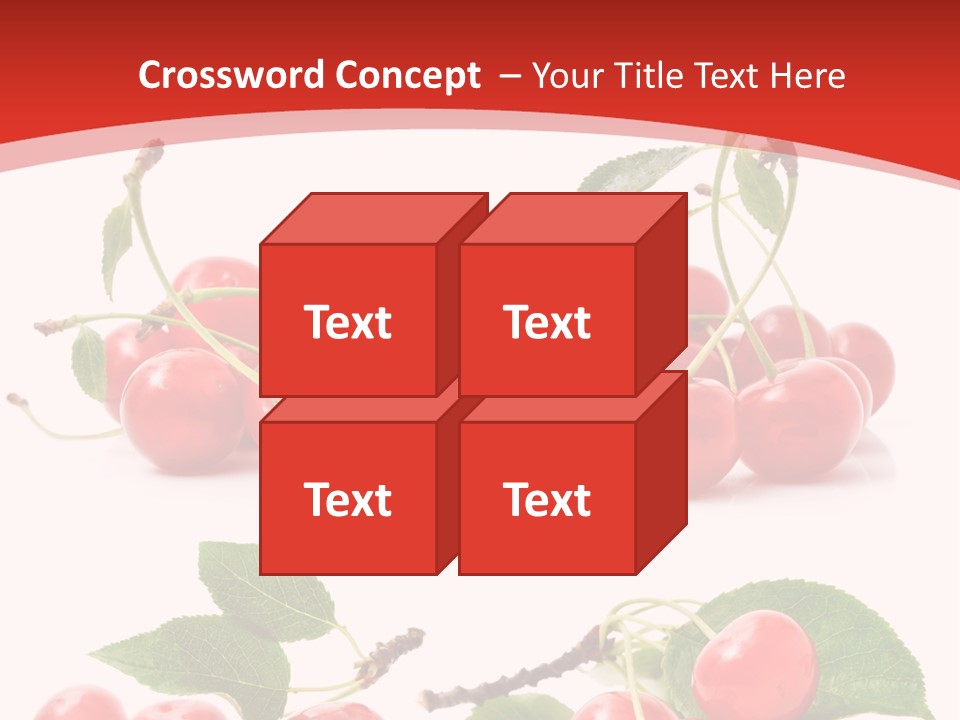 Crossword Concept – Your Title Text Here

Text

Text

Text

Text